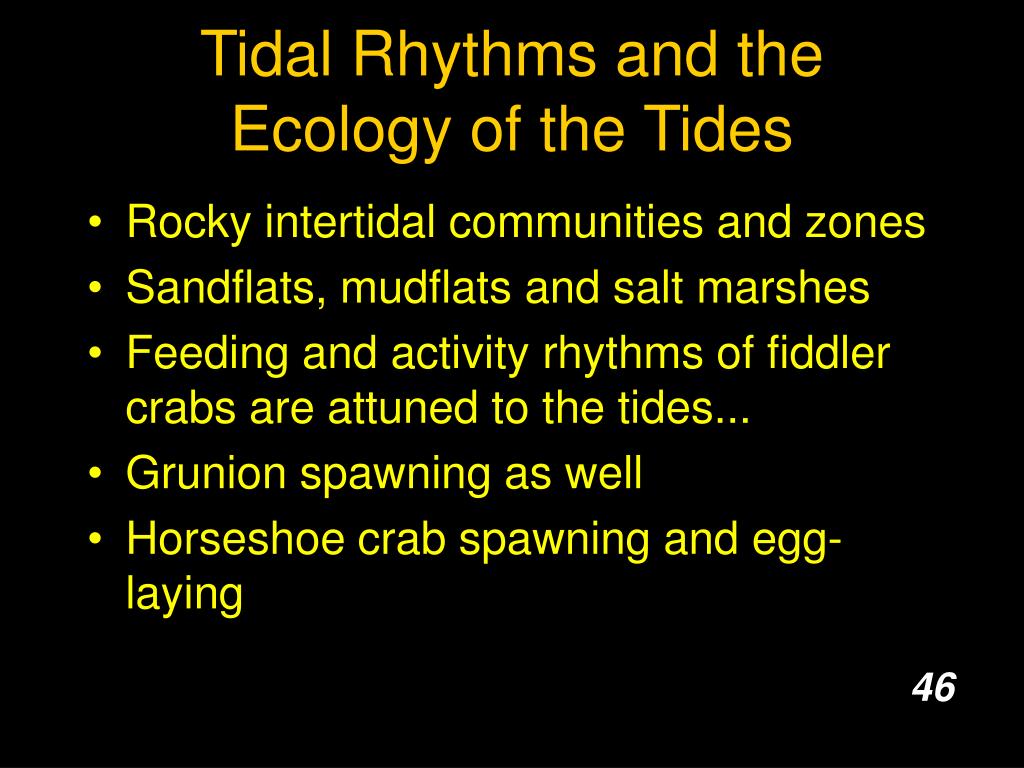 Tidal Rhythms and the Ecology of the Tides

• Rocky intertidal communities and zones
• Sandflats, mudflats and salt marshes
• Feeding and activity rhythms of fiddler crabs are attuned to the tides...
• Grunion spawning as well
• Horseshoe crab spawning and egg-laying

46